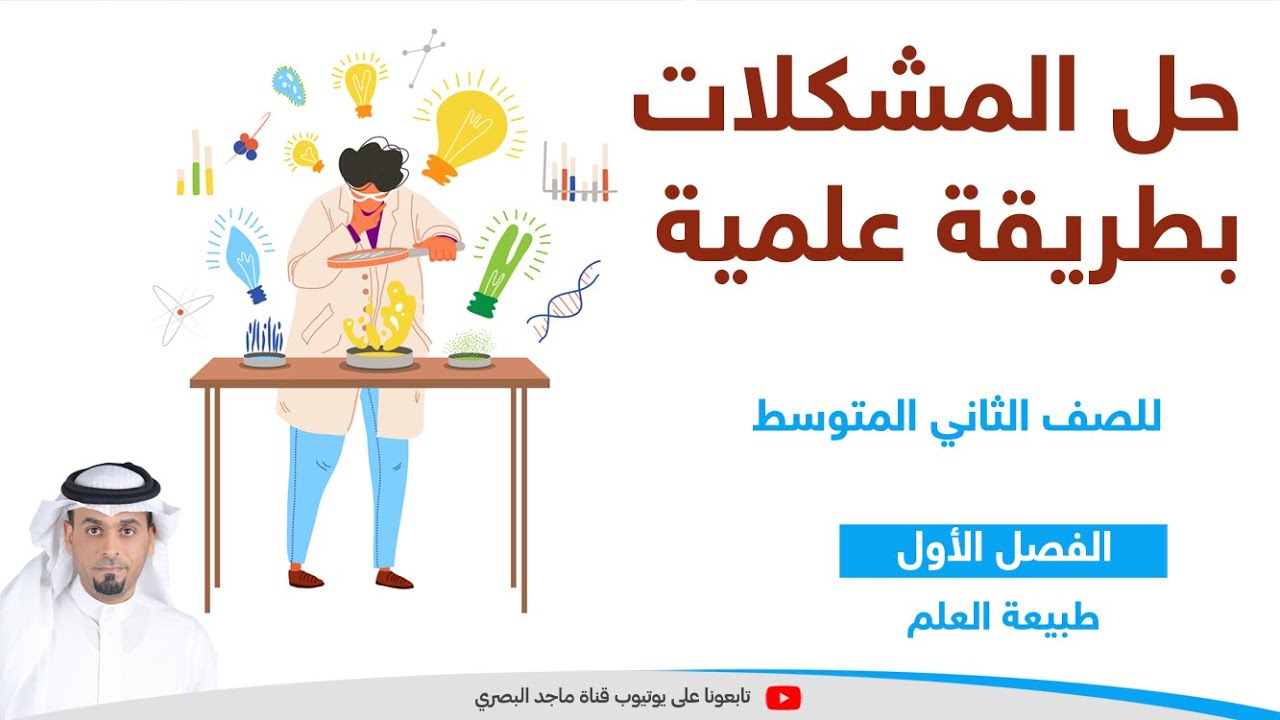 حل المشكلات بطريقة علمية

للصف الثاني المتوسط

الفصل الأول

طبيعة العلم

تابعونا على يوتيوب قناة ماجد البصري